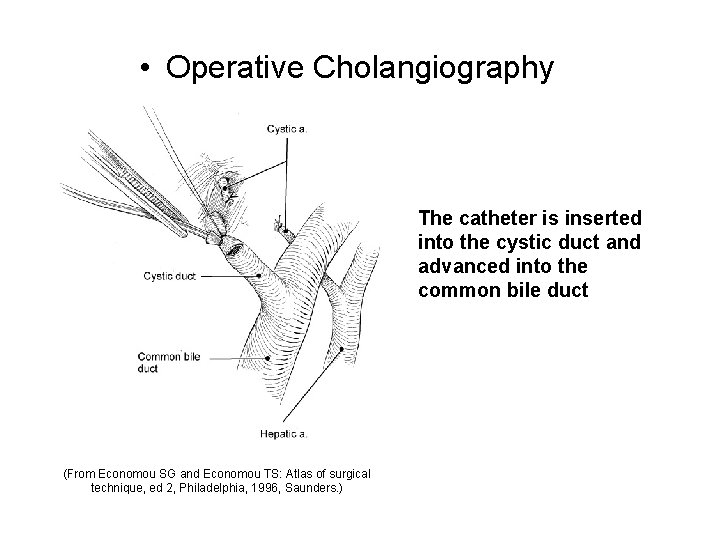 • Operative Cholangiography

Cystic a.

Cystic duct

Common bile duct

Hepatic a.

The catheter is inserted into the cystic duct and advanced into the common bile duct

(From Economou SG and Economou TS: Atlas of surgical technique, ed 2, Philadelphia, 1996, Saunders.)